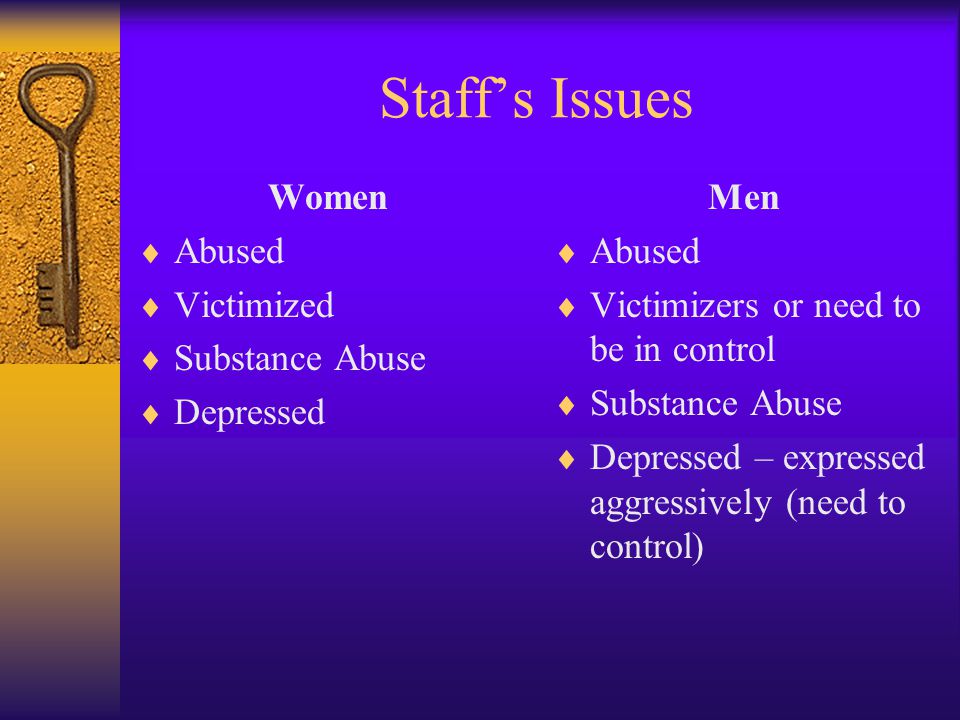 Staff’s Issues

Women

♦ Abused
♦ Victimized
♦ Substance Abuse
♦ Depressed

Men

♦ Abused
♦ Victimizers or need to be in control
♦ Substance Abuse
♦ Depressed – expressed aggressively (need to control)